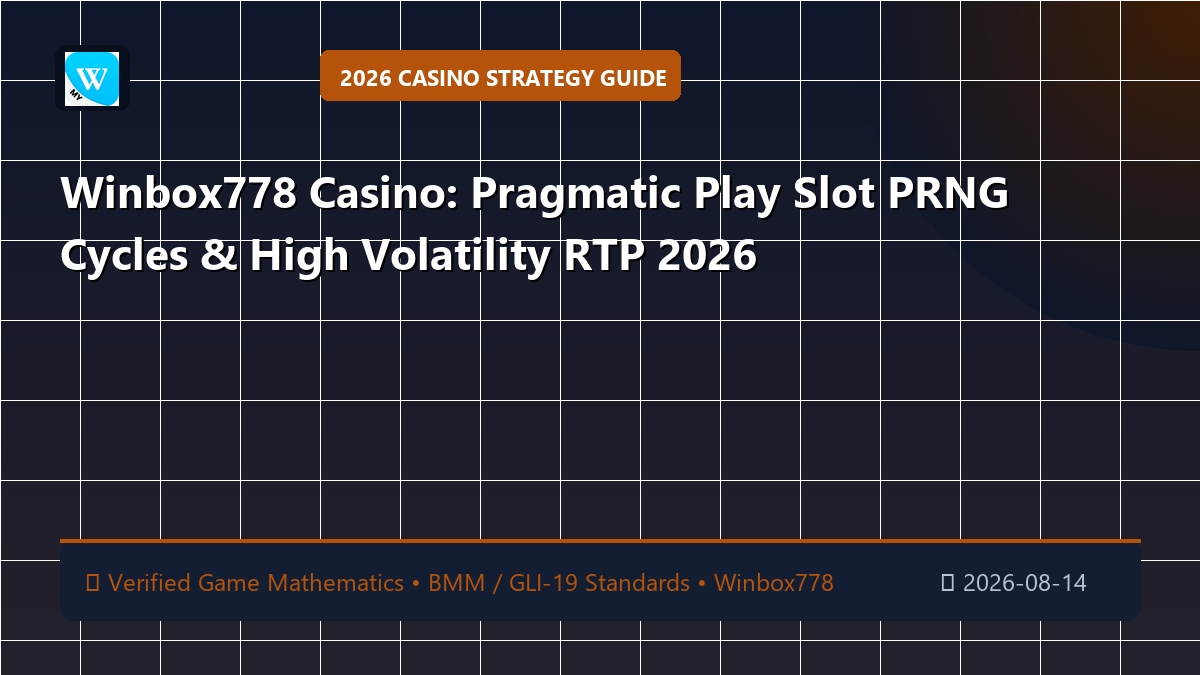 W
MY

2026 CASINO STRATEGY GUIDE

Winbox778 Casino: Pragmatic Play Slot PRNG Cycles & High Volatility RTP 2026

Verified Game Mathematics • BMM / GLI-19 Standards • Winbox778

2026-08-14